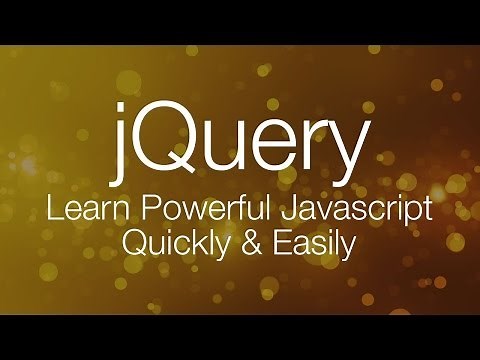 jQuery
Learn Powerful Javascript
Quickly & Easily